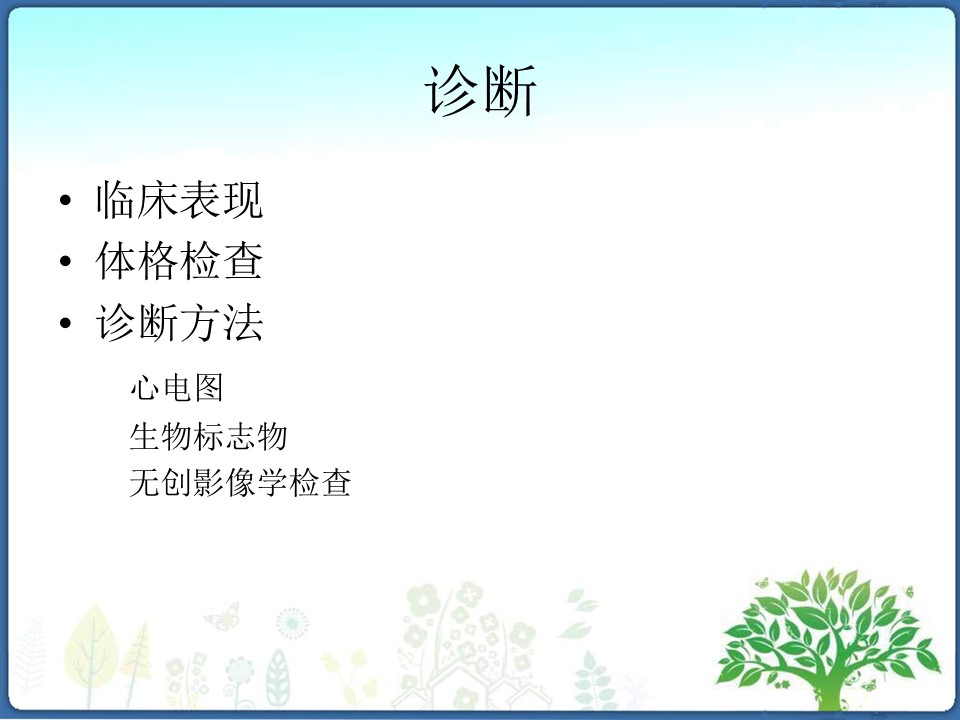 诊断

• 临床表现
• 体格检查
• 诊断方法

心电图
生物标志物
无创影像学检查